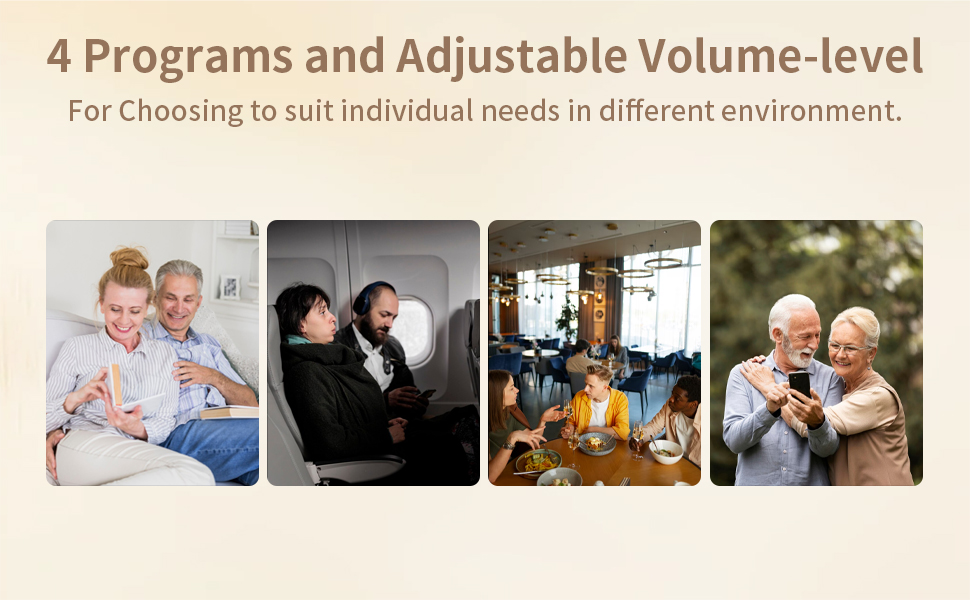 4 Programs and Adjustable Volume-level

For Choosing to suit individual needs in different environment.